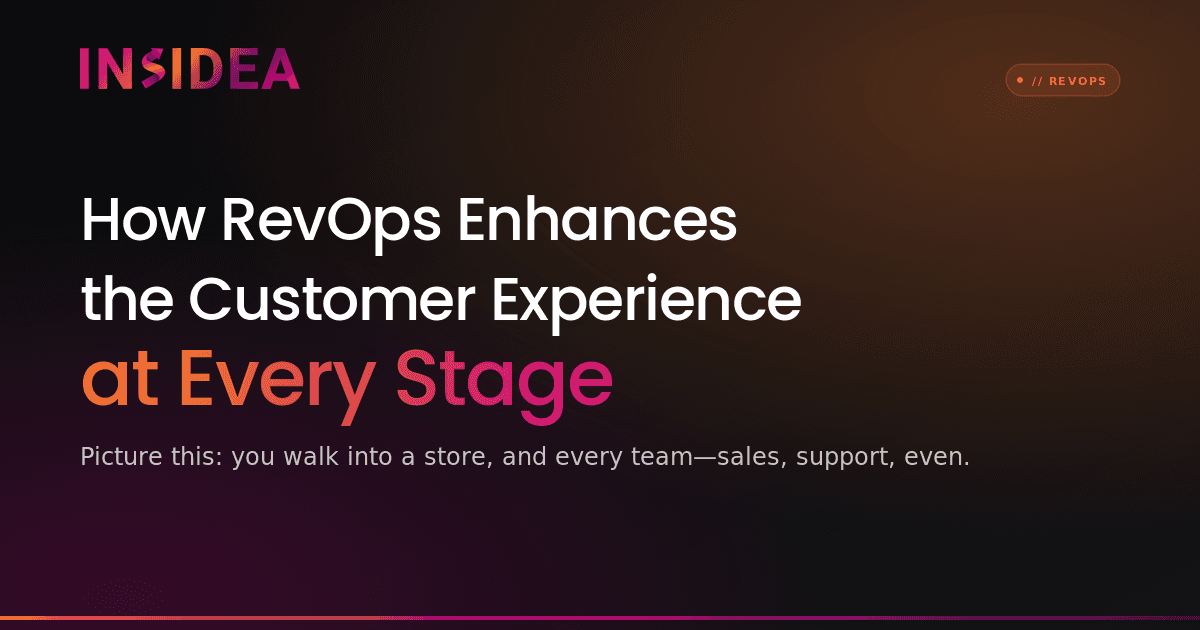 INSIDEA

// REVOPS

How RevOps Enhances the Customer Experience at Every Stage

Picture this: you walk into a store, and every team—sales, support, even.